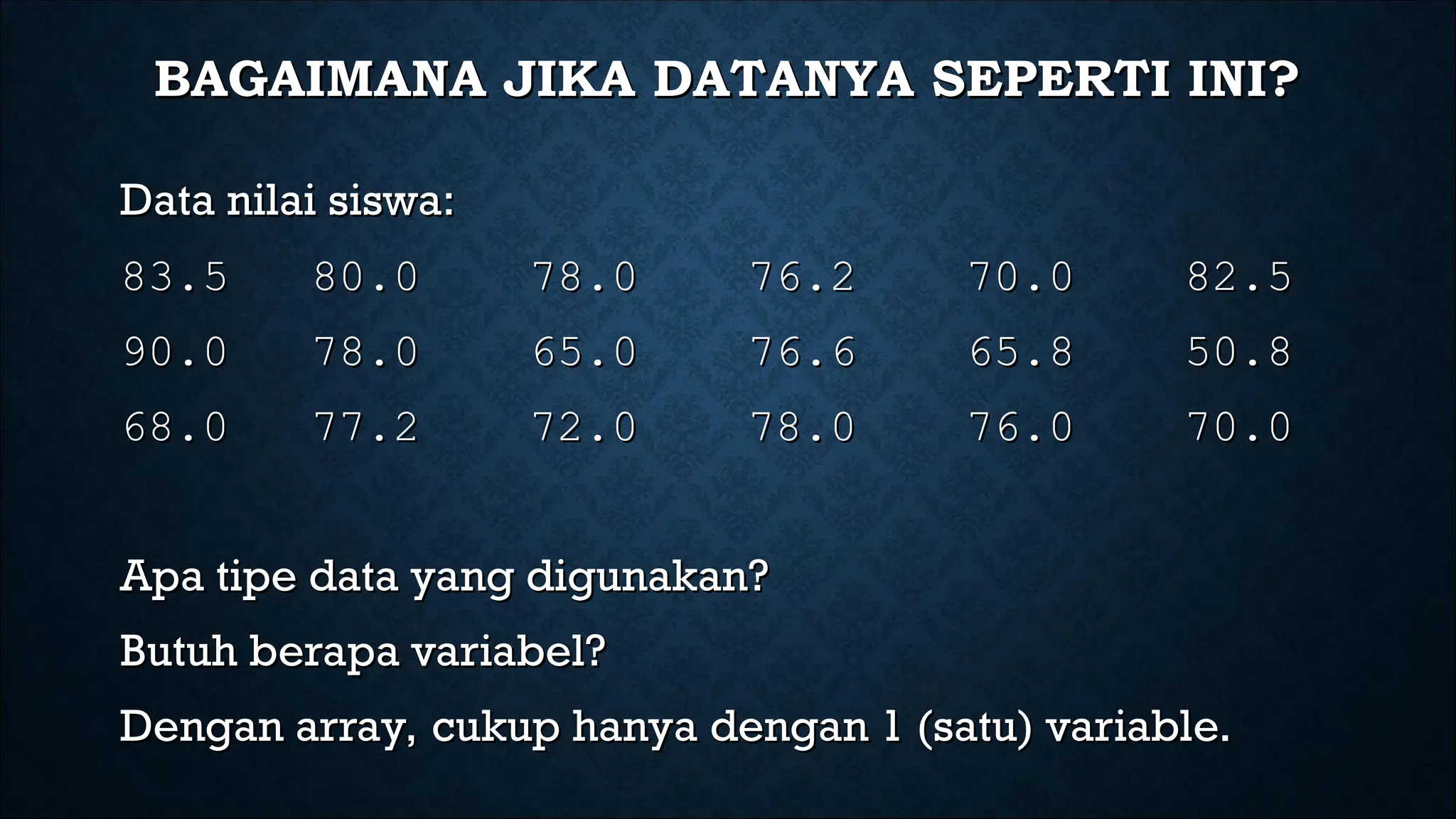 BAGAIMANA JIKA DATANYA SEPERTI INI?

Data nilai siswa:

83.5 80.0 78.0 76.2 70.0 82.5

90.0 78.0 65.0 76.6 65.8 50.8

68.0 77.2 72.0 78.0 76.0 70.0

Apa tipe data yang digunakan?

Butuh berapa variabel?

Dengan array, cukup hanya dengan 1 (satu) variable.